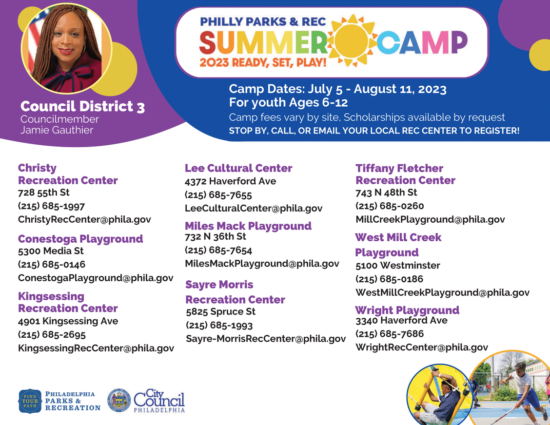 Council District 3
Councilmember
Jamie Gauthier

PHILLY PARKS & REC
SUMMER CAMP
2023 READY, SET, PLAY!

Camp Dates: July 5 - August 11, 2023
For youth Ages 6-12
Camp fees vary by site. Scholarships available by request
STOP BY, CALL, OR EMAIL YOUR LOCAL REC CENTER TO REGISTER!

Christy Recreation Center
728 55th St
(215) 685-1997
ChristyRecCenter@phila.gov

Conestoga Playground
5300 Media St
(215) 685-0146
ConestogaPlayground@phila.gov

Kingsessing Recreation Center
4901 Kingsessing Ave
(215) 685-2695
KingsessingRecCenter@phila.gov

Lee Cultural Center
4372 Haverford Ave
(215) 685-7655
LeeCulturalCenter@phila.gov

Miles Mack Playground
732 N 36th St
(215) 685-7654
MilesMackPlayground@phila.gov

Sayre Morris Recreation Center
5825 Spruce St
(215) 685-1993
Sayre-MorrisRecCenter@phila.gov

Tiffany Fletcher Recreation Center
743 N 48th St
(215) 685-0260
MillCreekPlayground@phila.gov

West Mill Creek Playground
5100 Westminster
(215) 685-0186
WestMillCreekPlayground@phila.gov

Wright Playground
3340 Haverford Ave
(215) 685-7686
WrightRecCenter@phila.gov

FIND YOUR PATH
PHILADELPHIA PARKS & RECREATION

City Council
PHILADELPHIA